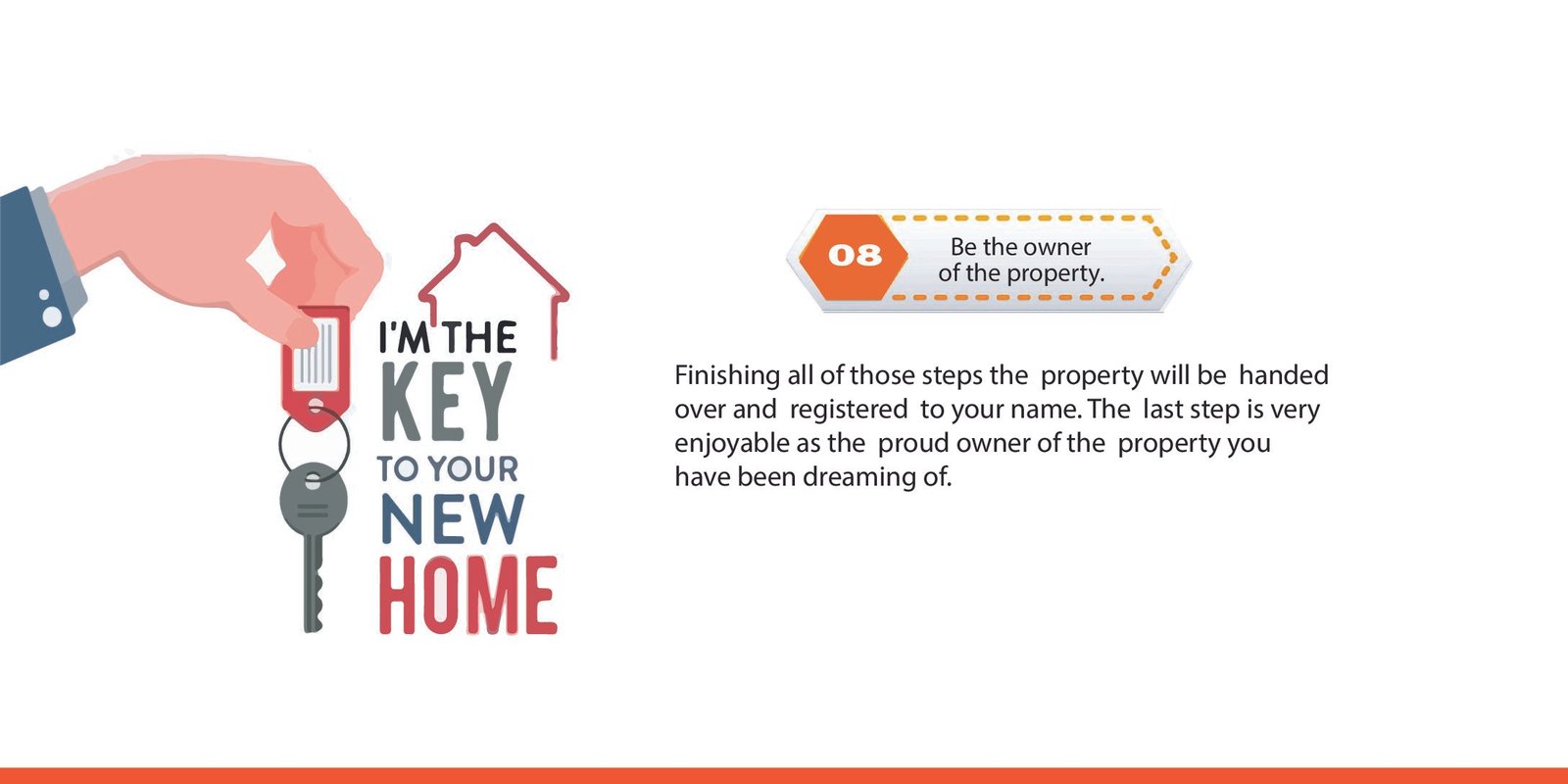 I'M THE
KEY
TO YOUR
NEW
HOME

08

Be the owner of the property.

Finishing all of those steps the property will be handed over and registered to your name. The last step is very enjoyable as the proud owner of the property you have been dreaming of.